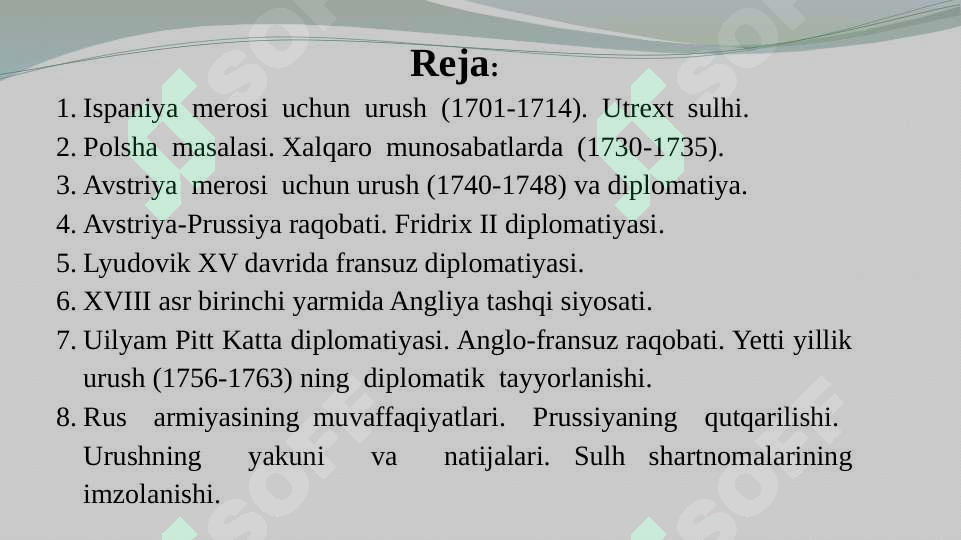 Reja:

1. Ispaniya merosi uchun urush (1701-1714). Utrext sulhi.
2. Polsha masalasi. Xalqaro munosabatlarda (1730-1735).
3. Avstriya merosi uchun urush (1740-1748) va diplomatiya.
4. Avstriya-Prussiya raqobati. Fridrix II diplomatiyasi.
5. Lyudovik XV davrida fransuz diplomatiyasi.
6. XVIII asr birinchi yarmida Angliya tashqi siyosati.
7. Uilyam Pitt Katta diplomatiyasi. Anglo-fransuz raqobati. Yetti yillik urush (1756-1763) ning diplomatik tayyorlanishi.
8. Rus armiyasining muvaffaqiyatlari. Prussiyaning qutqarilishi. Urushning yakuni va natijalari. Sulh shartnomalarining imzolanishi.